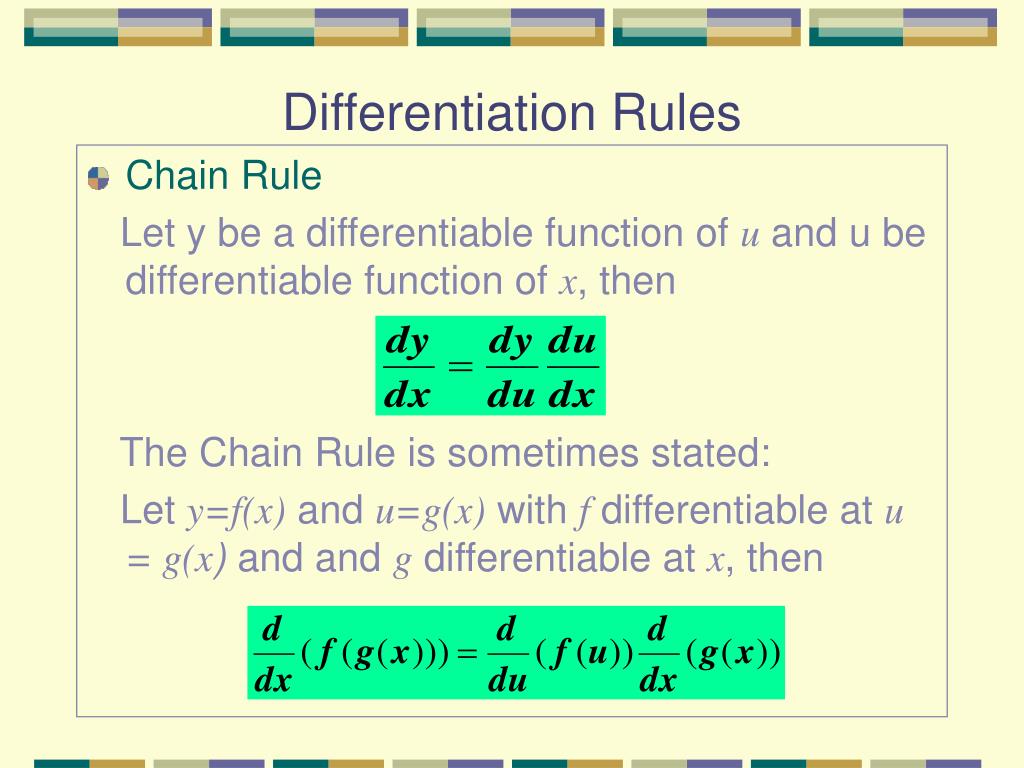 Differentiation Rules

Chain Rule

Let y be a differentiable function of $u$ and u be differentiable function of $x$, then

$\frac{dy}{dx} = \frac{dy}{du}\frac{du}{dx}$

The Chain Rule is sometimes stated:

Let $y=f(x)$ and $u=g(x)$ with $f$ differentiable at $u = g(x)$ and and $g$ differentiable at $x$, then

$\frac{d}{dx}(f(g(x))) = \frac{d}{du}(f(u))\frac{d}{dx}(g(x))$